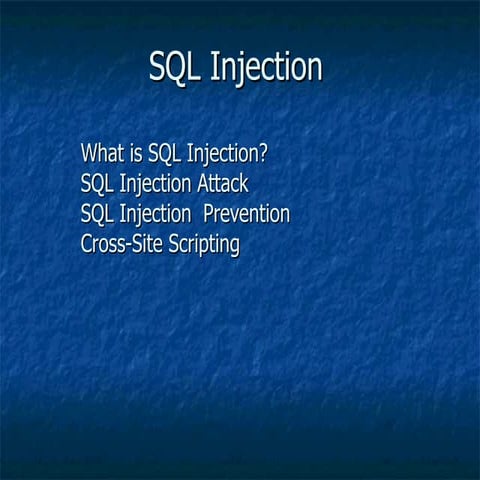 SQL Injection

What is SQL Injection?
SQL Injection Attack
SQL Injection Prevention
Cross-Site Scripting